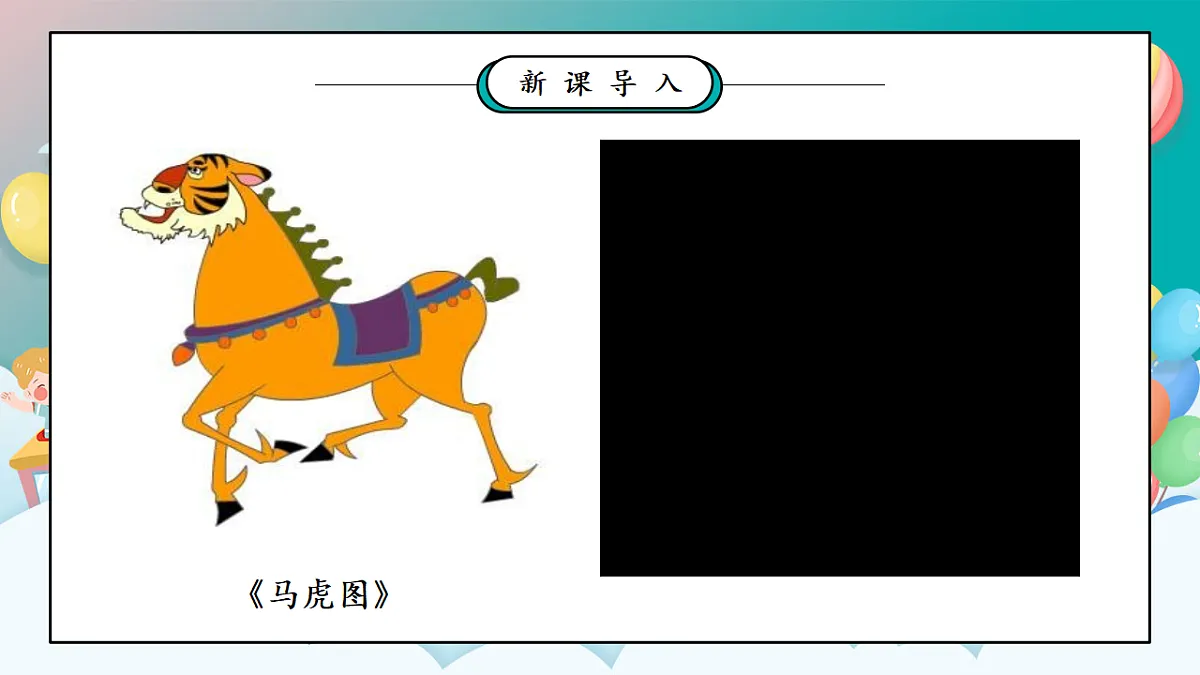 新课导入

《马虎图》